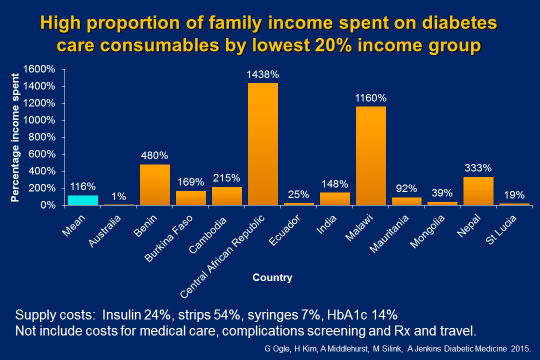 High proportion of family income spent on diabetes care consumables by lowest 20% income group

Percentage income spent

1600%
1400%
1200%
1000%
800%
600%
400%
200%
0%

116%
1%
480%
169%
215%
1438%
25%
148%
1160%
92%
39%
333%
19%

Mean
Australia
Benin
Burkina Faso
Cambodia
Central African Republic
Ecuador
India
Malawi
Mauritania
Mongolia
Nepal
St Lucia

Country

Supply costs: Insulin 24%, strips 54%, syringes 7%, HbA1c 14%
Not include costs for medical care, complications screening and Rx and travel.

G Ogle, H Kim, A Middlehurst, M Silink, A Jenkins Diabetic Medicine 2015.